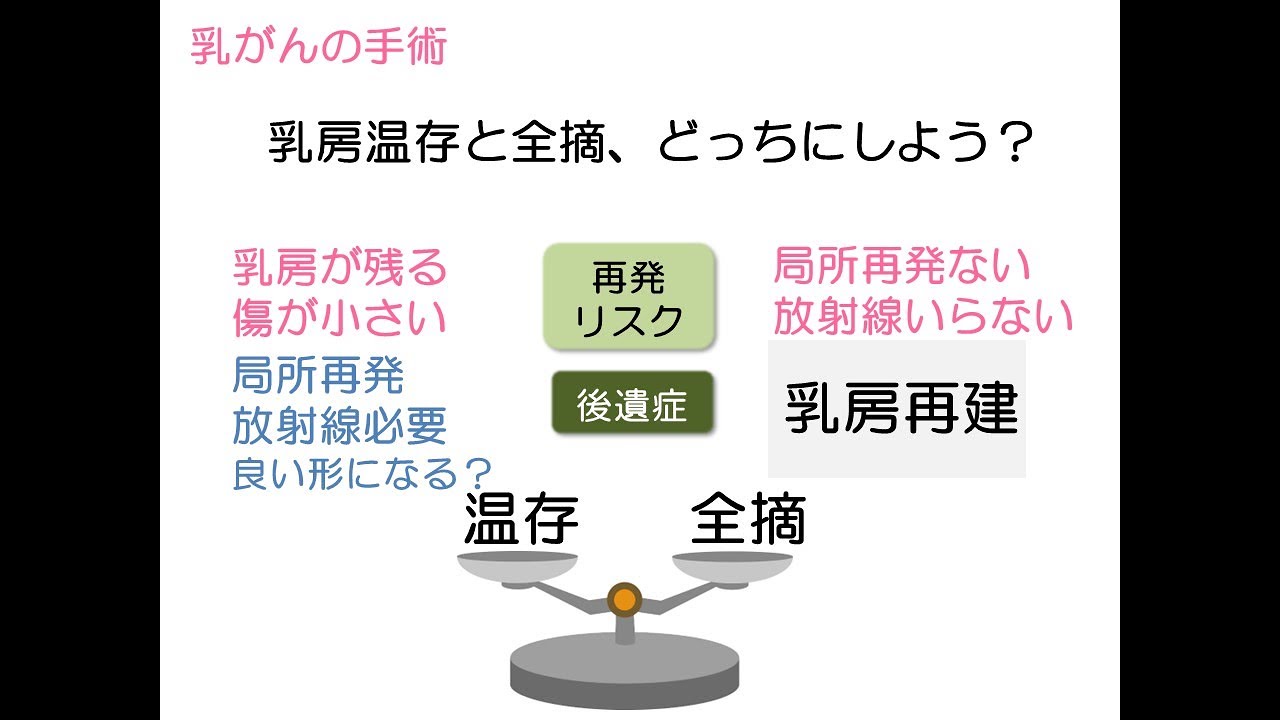 乳がんの手術

乳房温存と全摘、どっちにしよう？

乳房が残る
傷が小さい

局所再発
放射線必要
良い形になる？

再発
リスク

後遺症

局所再発ない
放射線いらない

乳房再建

温存

全摘